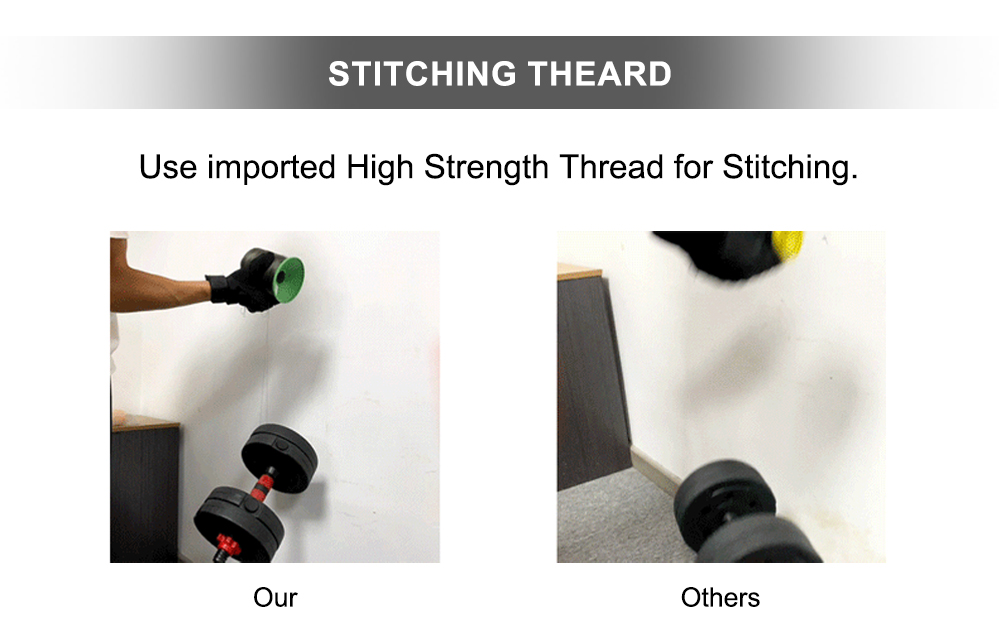 STITCHING THEARD

Use imported High Strength Thread for Stitching.

Our

Others